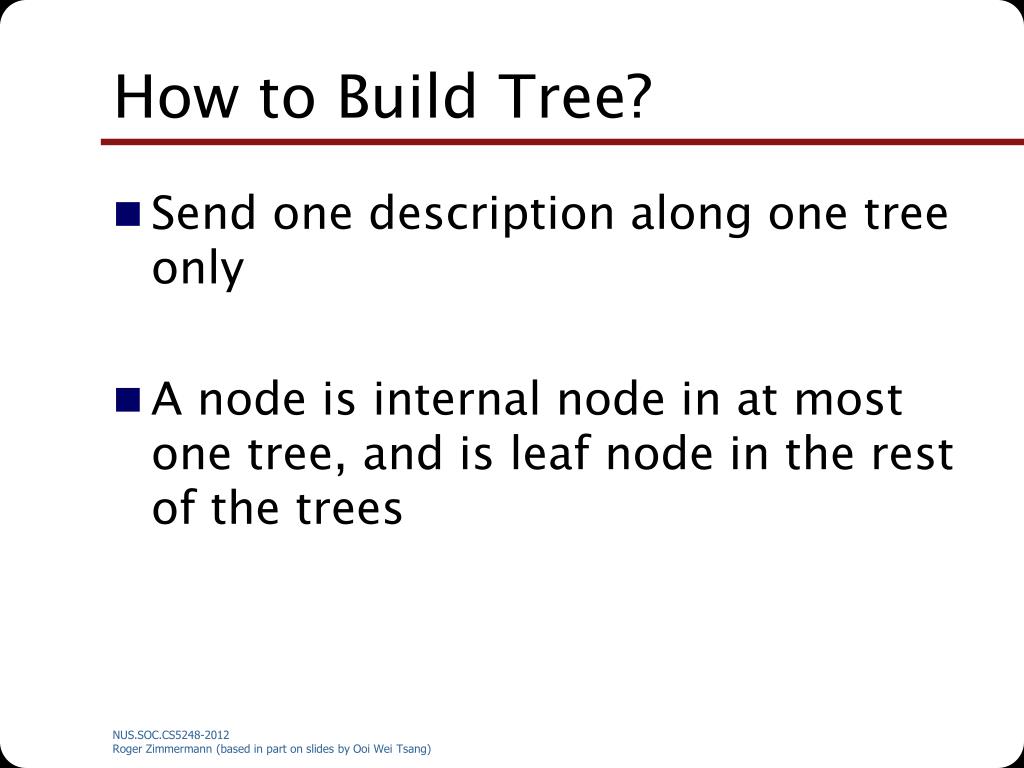 How to Build Tree?

Send one description along one tree only

A node is internal node in at most one tree, and is leaf node in the rest of the trees

NUS.SOC.CS5248-2012
Roger Zimmermann (based in part on slides by Ooi Wei Tsang)